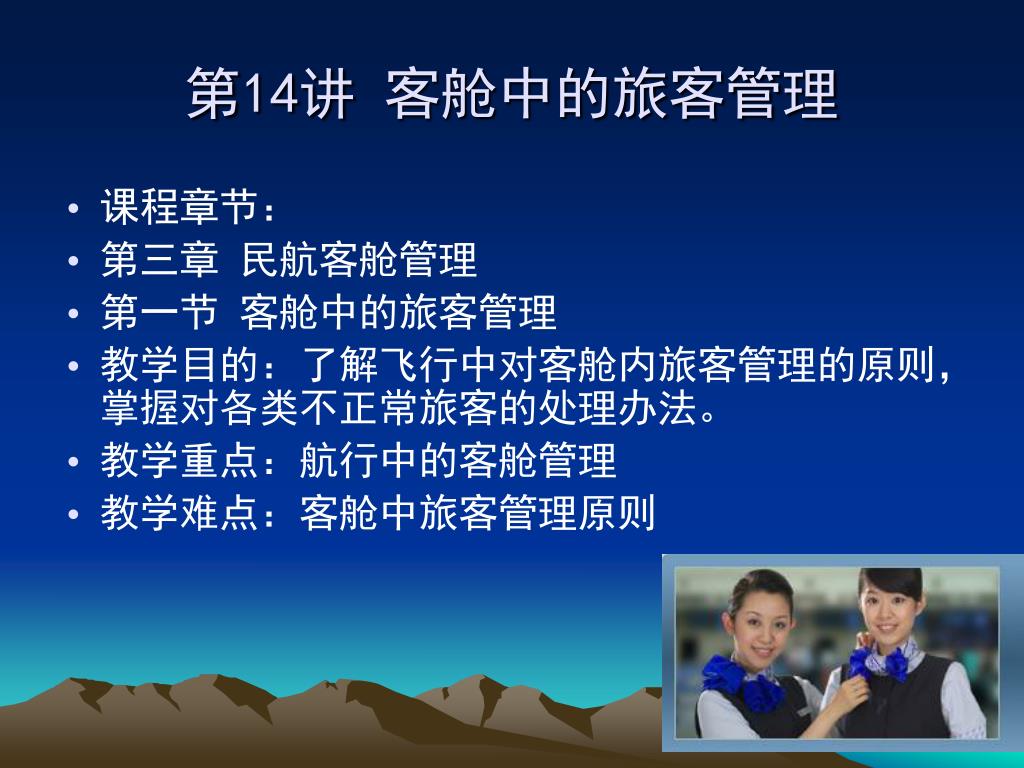 第14讲 客舱中的旅客管理

• 课程章节：
• 第三章 民航客舱管理
• 第一节 客舱中的旅客管理
• 教学目的：了解飞行中对客舱内旅客管理的原则，掌握对各类不正常旅客的处理办法。
• 教学重点：航行中的客舱管理
• 教学难点：客舱中旅客管理原则